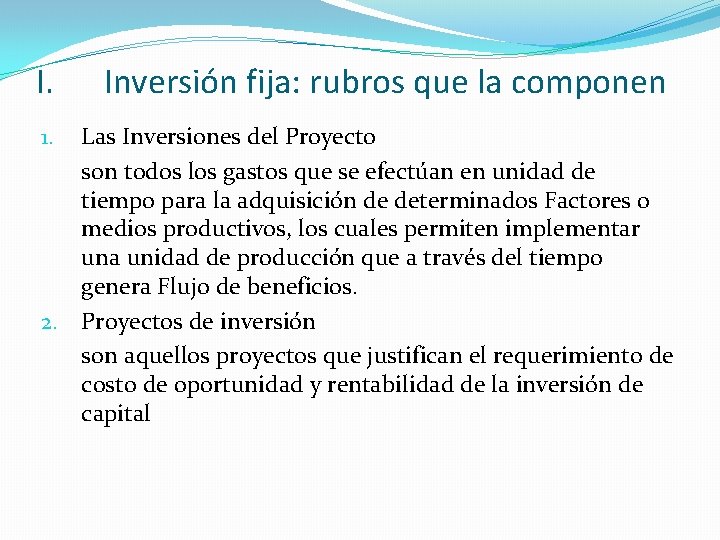 I. Inversión fija: rubros que la componen

1. Las Inversiones del Proyecto

son todos los gastos que se efectúan en unidad de tiempo para la adquisición de determinados Factores o medios productivos, los cuales permiten implementar una unidad de producción que a través del tiempo genera Flujo de beneficios.

2. Proyectos de inversión

son aquellos proyectos que justifican el requerimiento de costo de oportunidad y rentabilidad de la inversión de capital